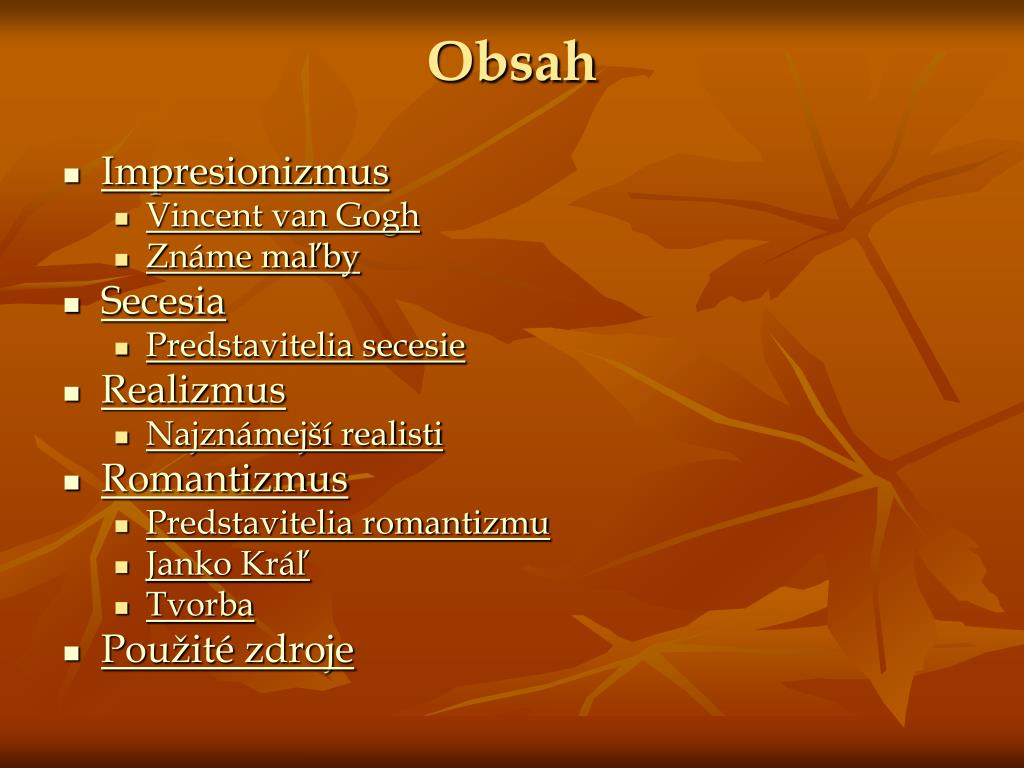 Obsah

- Impresionizmus
  - Vincent van Gogh
  - Známe maľby
- Secesia
  - Predstavitelia secesie
- Realizmus
  - Najznámejší realisti
- Romantizmus
  - Predstavitelia romantizmu
  - Janko Kráľ
  - Tvorba
- Použité zdroje